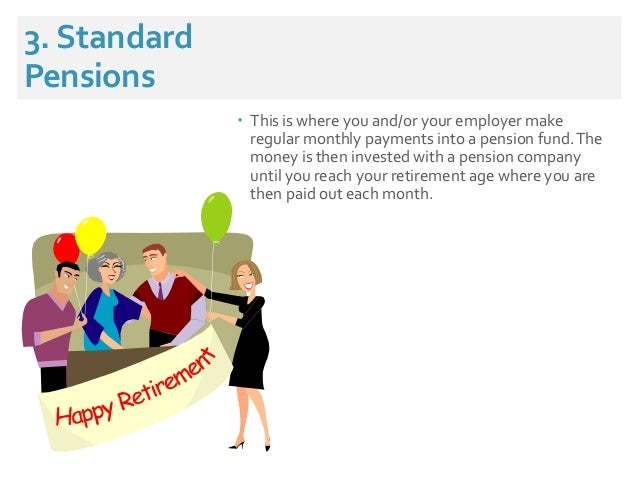 3. Standard Pensions

• This is where you and/or your employer make regular monthly payments into a pension fund. The money is then invested with a pension company until you reach your retirement age where you are then paid out each month.

Happy Retirement